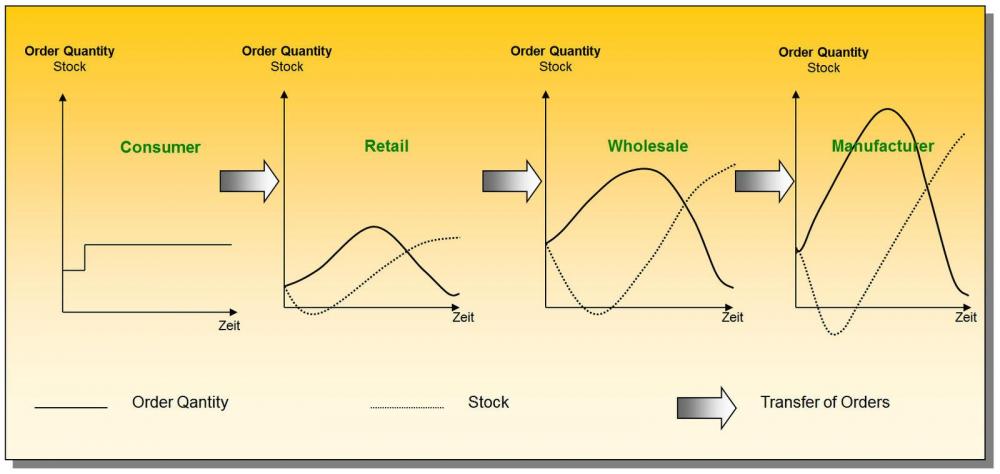 Order Quantity
Stock

Consumer

Zeit

Order Quantity
Stock

Retail

Zeit

Order Quantity
Stock

Wholesale

Zeit

Order Quantity
Stock

Manufacturer

Zeit

Order Qantity

Stock

Transfer of Orders